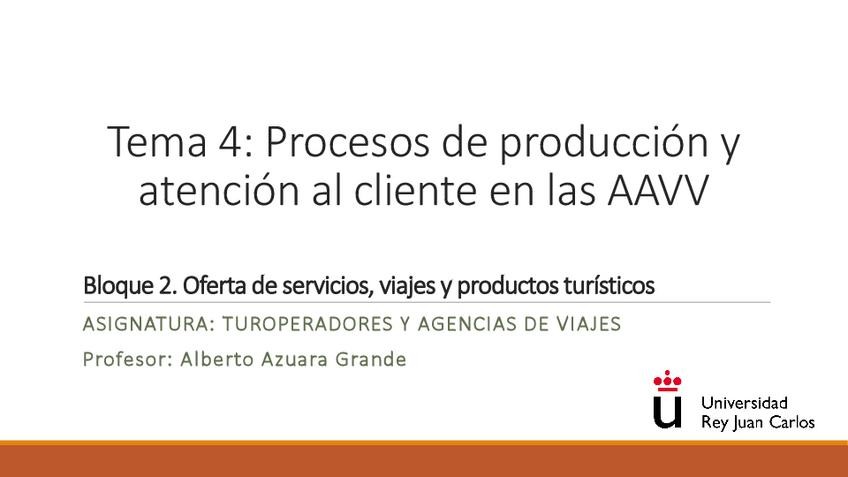 Tema 4: Procesos de producción y atención al cliente en las AAVV

Bloque 2. Oferta de servicios, viajes y productos turísticos

ASIGNATURA: TUROPERADORES Y AGENCIAS DE VIAJES

Profesor: Alberto Azuara Grande

Universidad Rey Juan Carlos